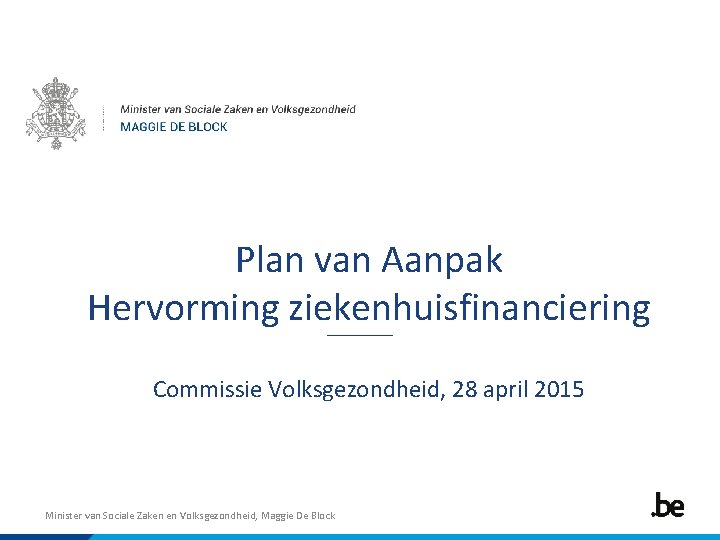 Minister van Sociale Zaken en Volksgezondheid
MAGGIE DE BLOCK

Plan van Aanpak
Hervorming ziekenhuisfinanciering

Commissie Volksgezondheid, 28 april 2015

Minister van Sociale Zaken en Volksgezondheid, Maggie De Block

.be